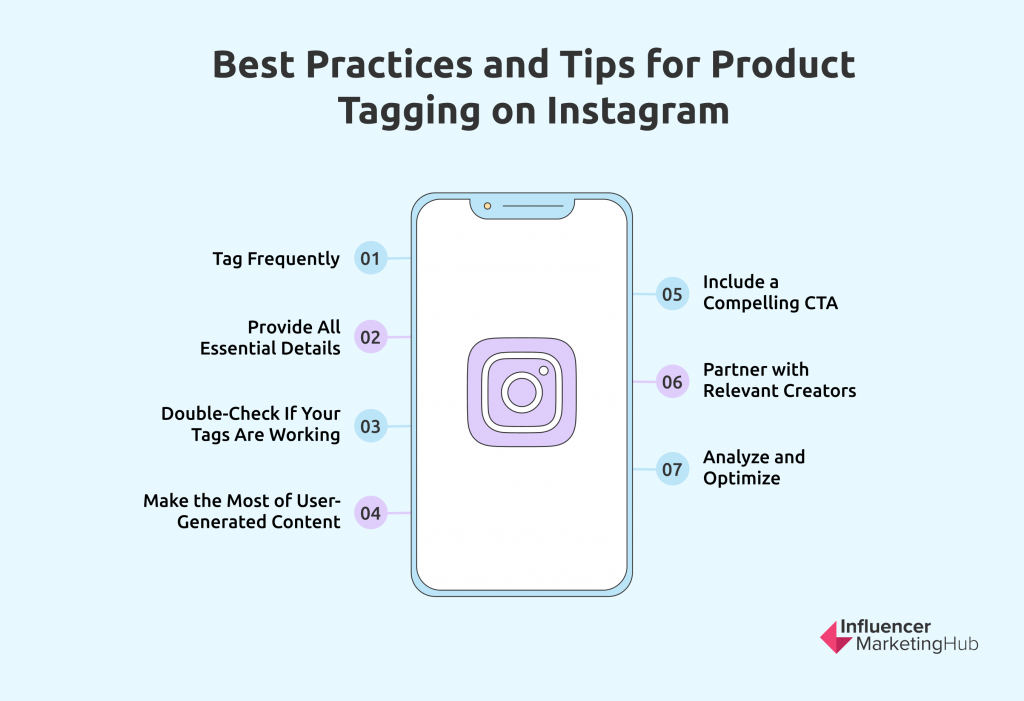 Best Practices and Tips for Product Tagging on Instagram

Tag Frequently 01

Provide All Essential Details 02

Double-Check If Your Tags Are Working 03

Make the Most of User-Generated Content 04

05 Include a Compelling CTA

06 Partner with Relevant Creators

07 Analyze and Optimize

Influencer MarketingHub